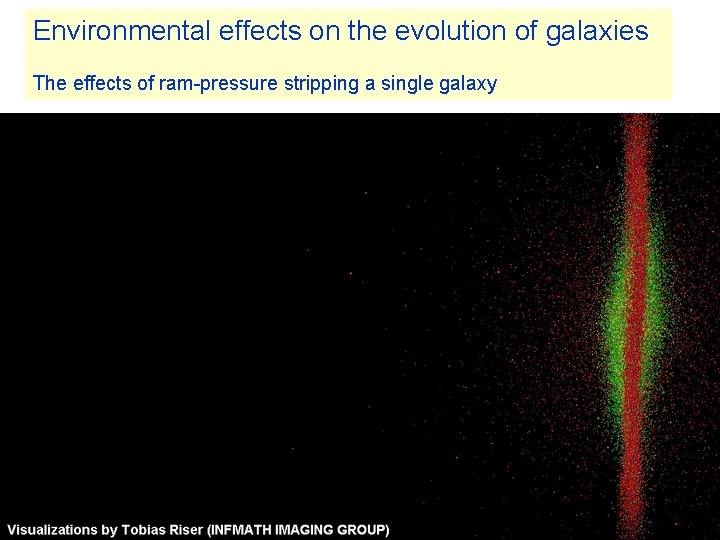 Environmental effects on the evolution of galaxies

The effects of ram-pressure stripping a single galaxy

Visualizations by Tobias Riser (INFMATH IMAGING GROUP)